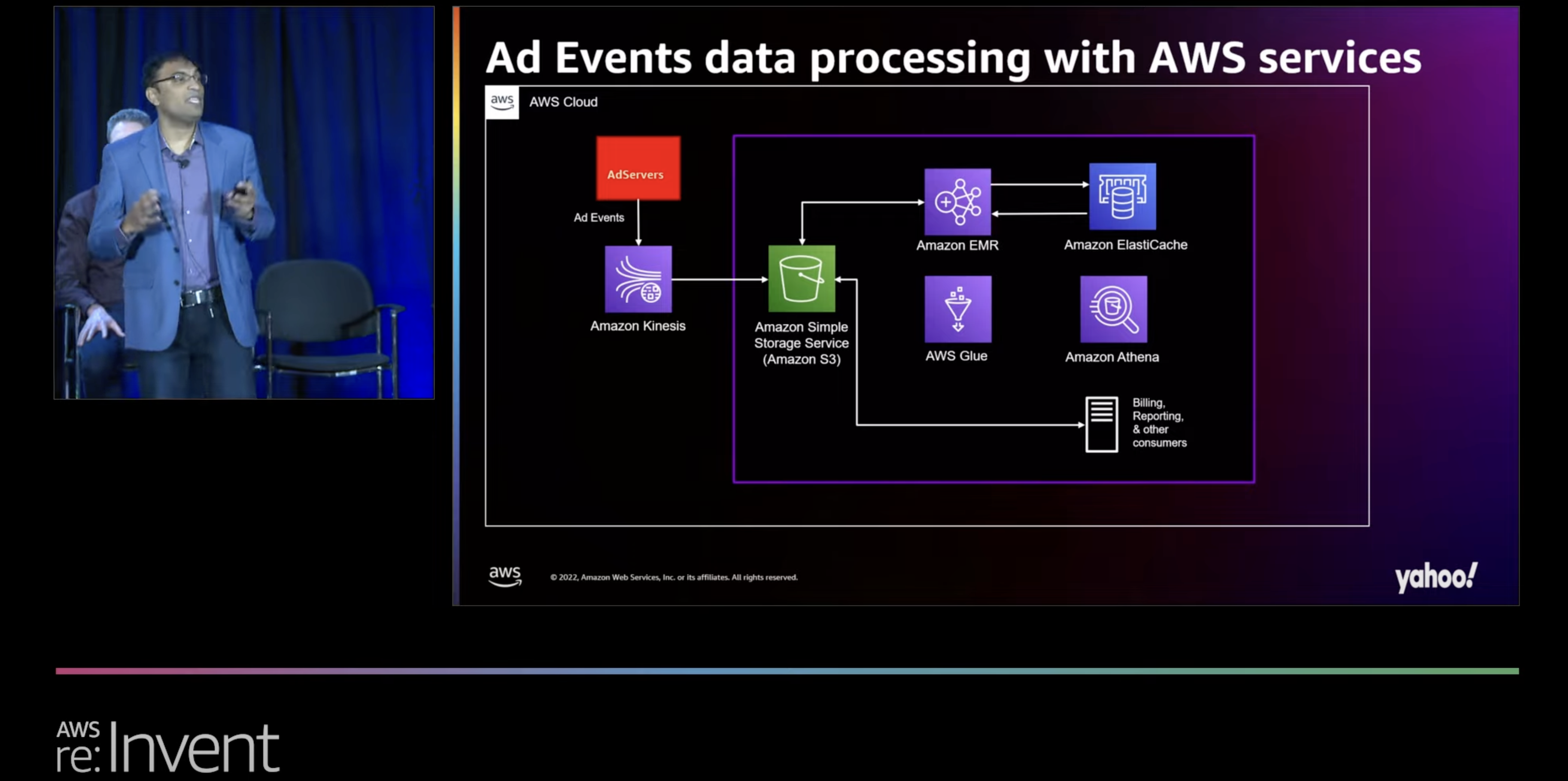 Ad Events data processing with AWS services

aws AWS Cloud

AdServers

Ad Events

Amazon Kinesis

Amazon Simple Storage Service (Amazon S3)

Amazon EMR

Amazon ElastiCache

AWS Glue

Amazon Athena

Billing, Reporting, & other consumers

aws © 2022, Amazon Web Services, Inc. or its affiliates. All rights reserved.

yahoo!

AWS re:Invent